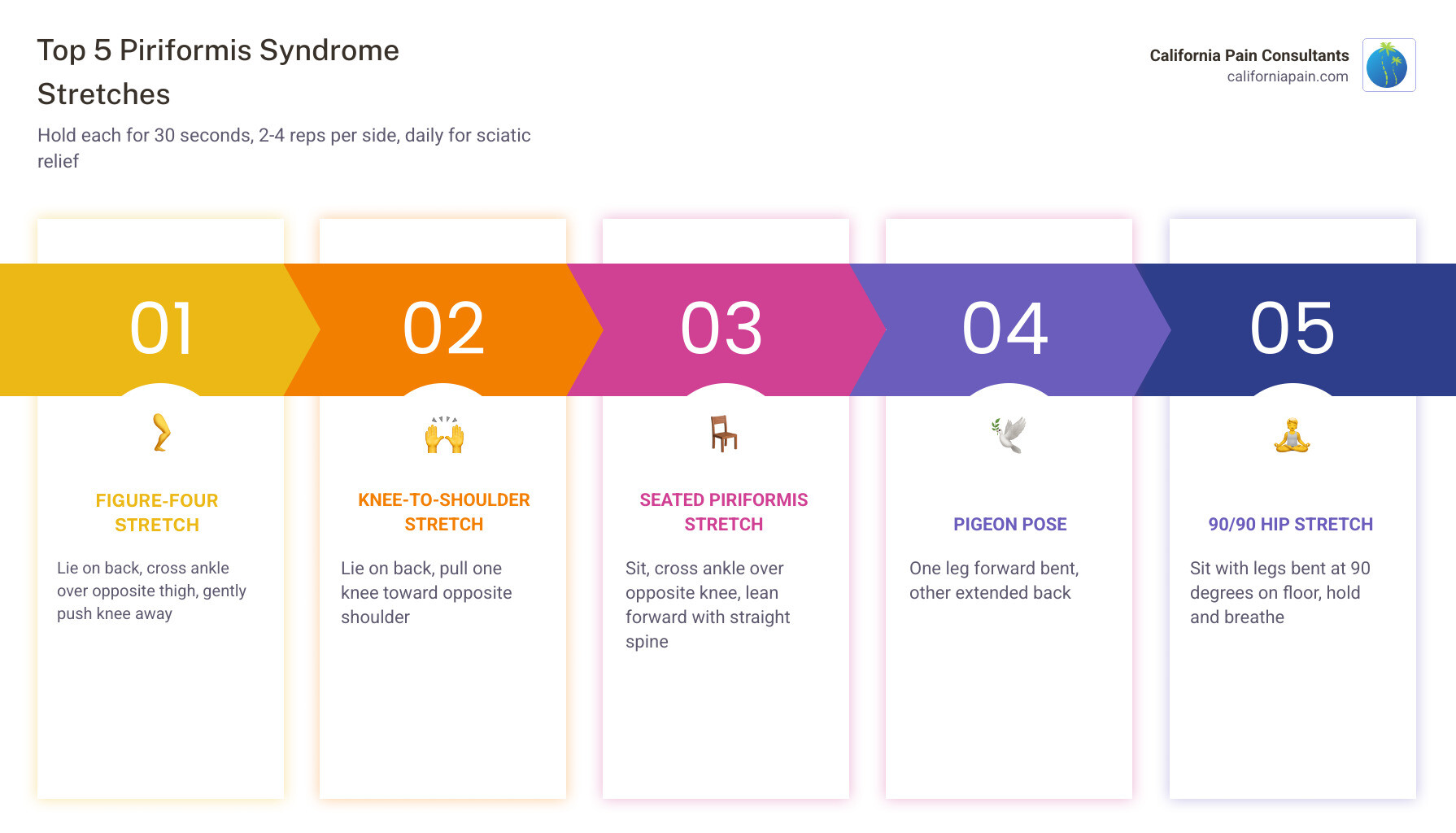 Top 5 Piriformis Syndrome Stretches

Hold each for 30 seconds, 2-4 reps per side, daily for sciatic relief

California Pain Consultants
californiapain.com

01

FIGURE-FOUR STRETCH

Lie on back, cross ankle over opposite thigh, gently push knee away

02

KNEE-TO-SHOULDER STRETCH

Lie on back, pull one knee toward opposite shoulder

03

SEATED PIRIFORMIS STRETCH

Sit, cross ankle over opposite knee, lean forward with straight spine

04

PIGEON POSE

One leg forward bent, other extended back

05

90/90 HIP STRETCH

Sit with legs bent at 90 degrees on floor, hold and breathe